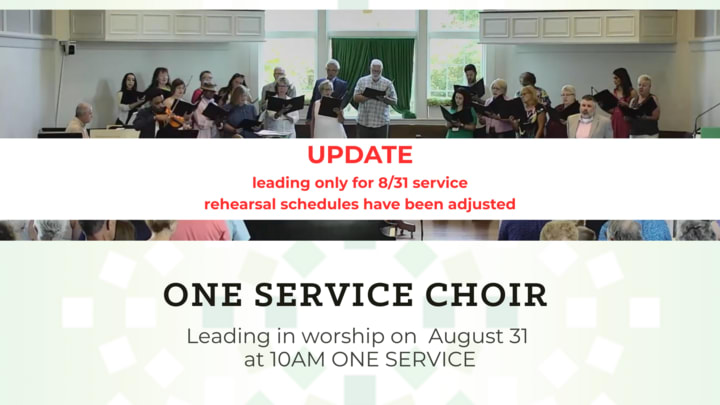 UPDATE
leading only for 8/31 service
rehearsal schedules have been adjusted

ONE SERVICE CHOIR

Leading in worship on August 31 at 10AM ONE SERVICE